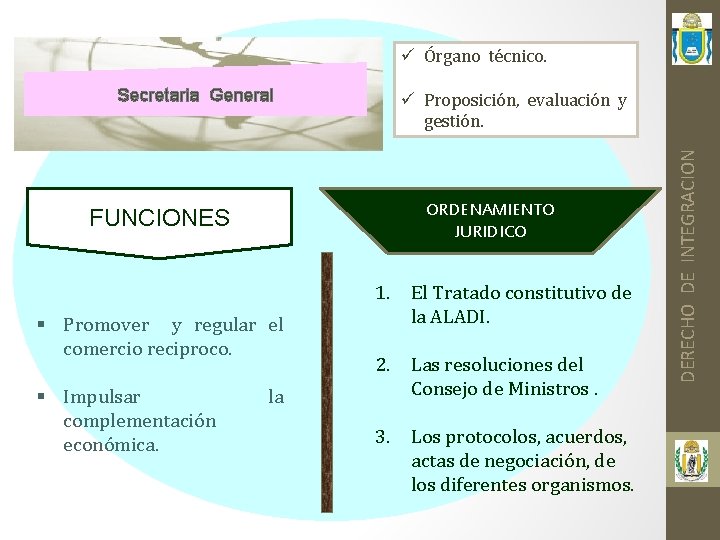 Secretaria General

✓ Órgano técnico.

✓ Proposición, evaluación y gestión.

FUNCIONES

▪ Promover y regular el comercio reciproco.

▪ Impulsar la complementación económica.

ORDENAMIENTO JURIDICO

1. El Tratado constitutivo de la ALADI.

2. Las resoluciones del Consejo de Ministros .

3. Los protocolos, acuerdos, actas de negociación, de los diferentes organismos.

DERECHO DE INTEGRACION